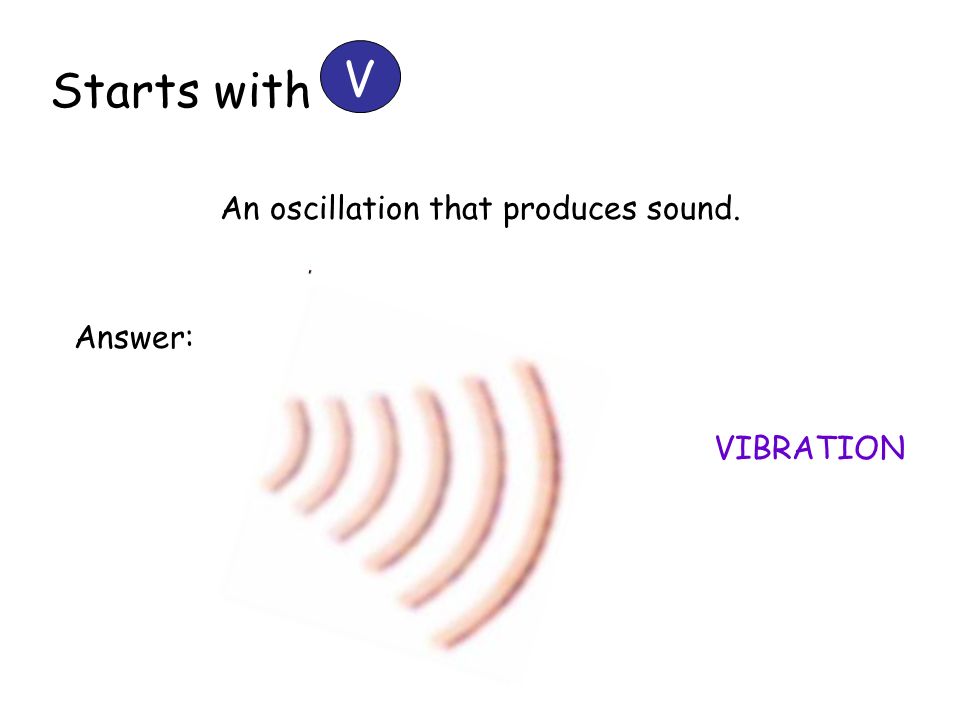 Starts with V

An oscillation that produces sound.

Answer:

VIBRATION